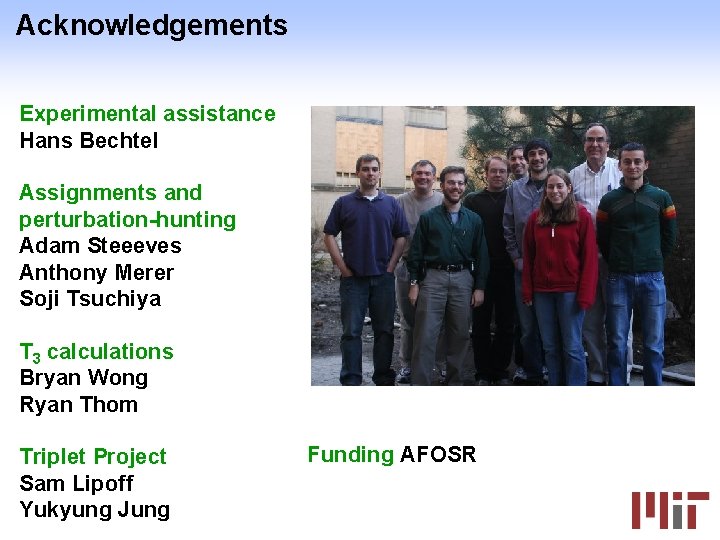 Acknowledgements

Experimental assistance
Hans Bechtel

Assignments and perturbation-hunting
Adam Steeeves
Anthony Merer
Soji Tsuchiya

$T_3$ calculations
Bryan Wong
Ryan Thom

Triplet Project
Sam Lipoff
Yukyung Jung

Funding AFOSR

MIT